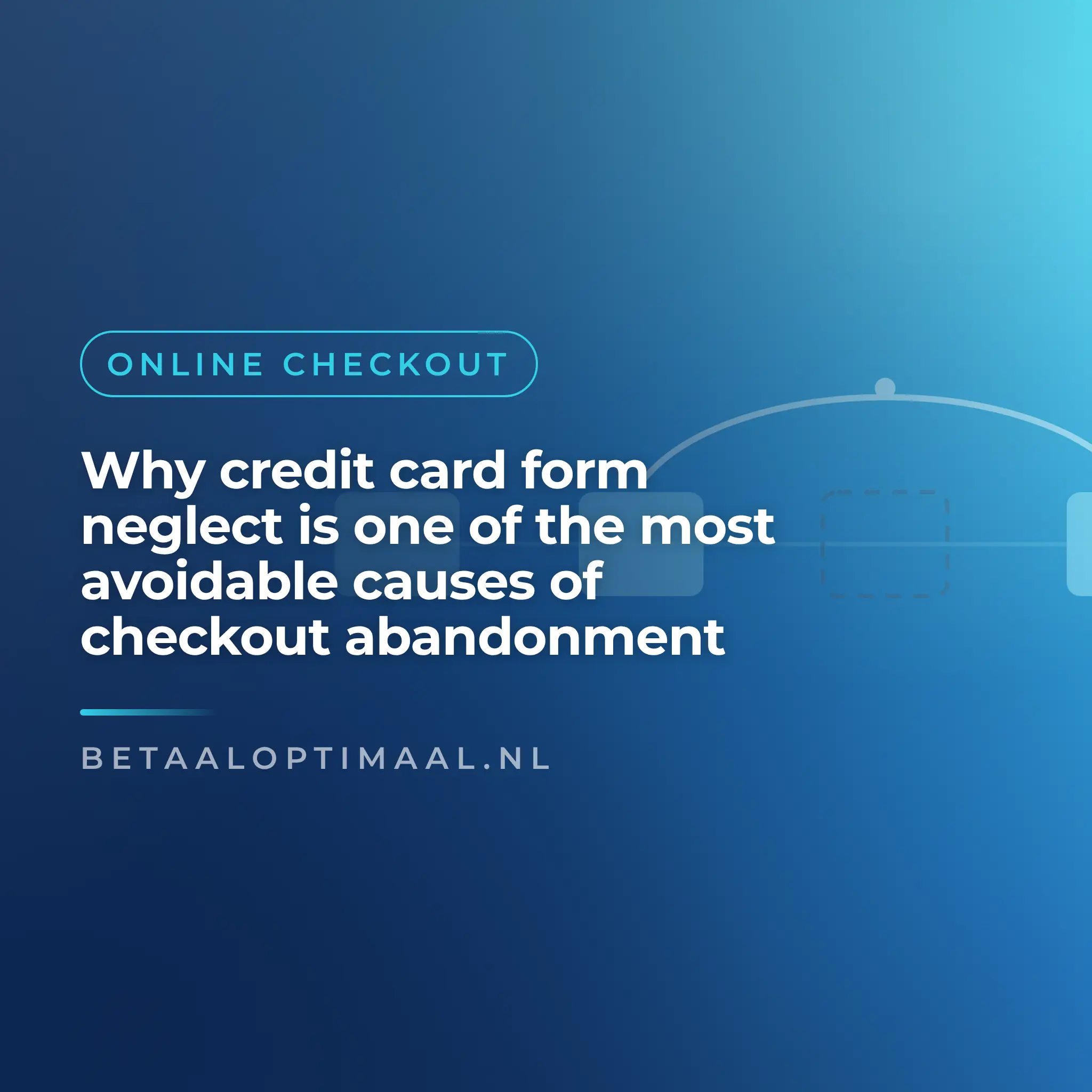 ONLINE CHECKOUT

Why credit card form neglect is one of the most avoidable causes of checkout abandonment

BETAALOPTIMAAL.NL